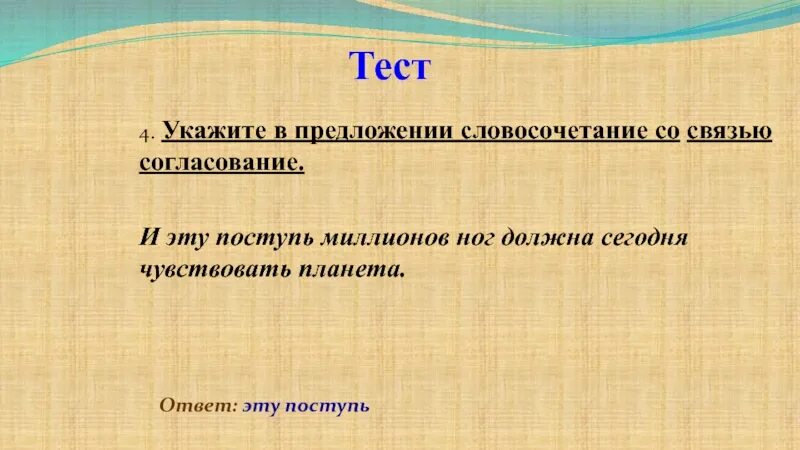 Тест

4. Укажите в предложении словосочетание со связью согласование.

И эту поступь миллионов ног должна сегодня чувствовать планета.

Ответ: эту поступь